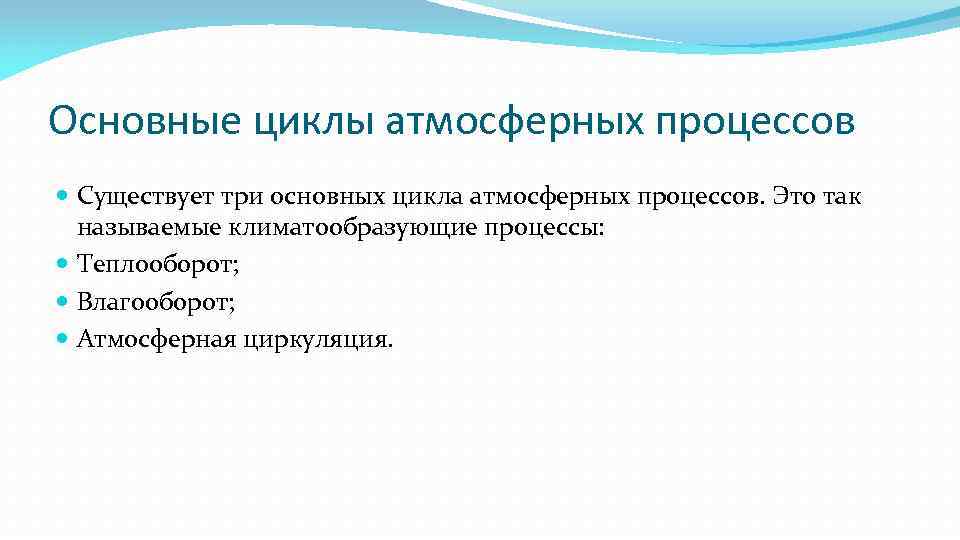 Основные циклы атмосферных процессов

- Существует три основных цикла атмосферных процессов. Это так называемые климатообразующие процессы:
- Теплооборот;
- Влагооборот;
- Атмосферная циркуляция.